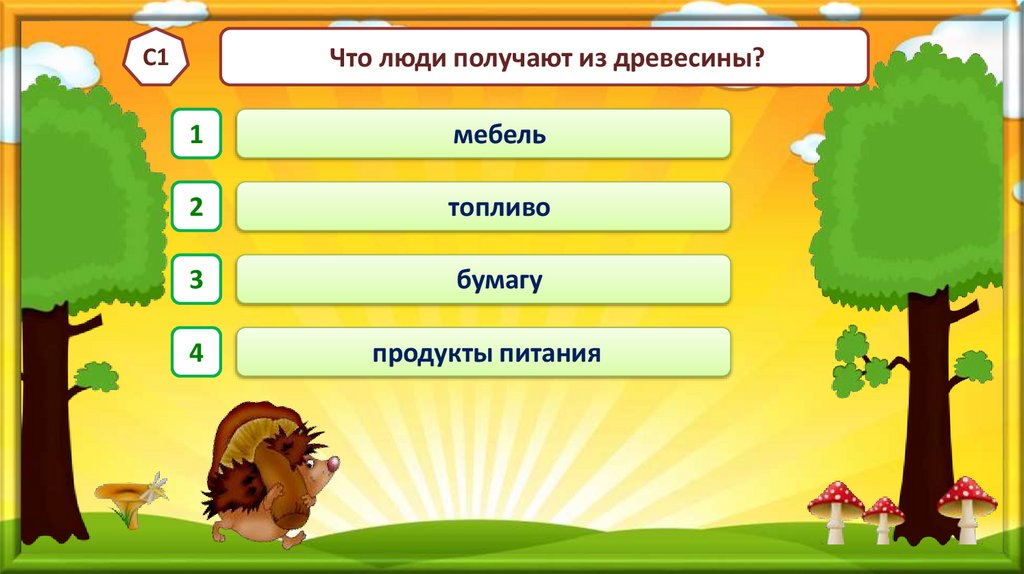 С1

Что люди получают из древесины?

1 мебель

2 топливо

3 бумагу

4 продукты питания